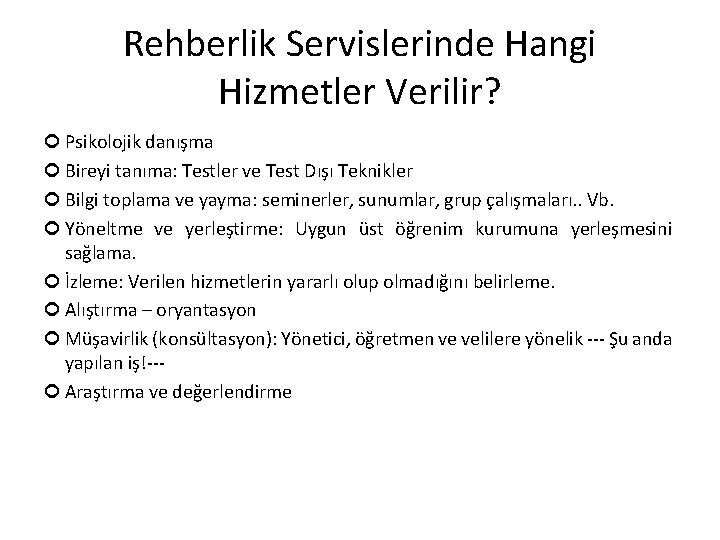 Rehberlik Servislerinde Hangi Hizmetler Verilir?

Psikolojik danışma

Bireyi tanıma: Testler ve Test Dışı Teknikler

Bilgi toplama ve yayma: seminerler, sunumlar, grup çalışmaları.. Vb.

Yöneltme ve yerleştirme: Uygun üst öğrenim kurumuna yerleşmesini sağlama.

İzleme: Verilen hizmetlerin yararlı olup olmadığını belirleme.

Alıştırma – oryantasyon

Müşavirlik (konsültasyon): Yönetici, öğretmen ve velilere yönelik --- Şu anda yapılan iş!---

Araştırma ve değerlendirme